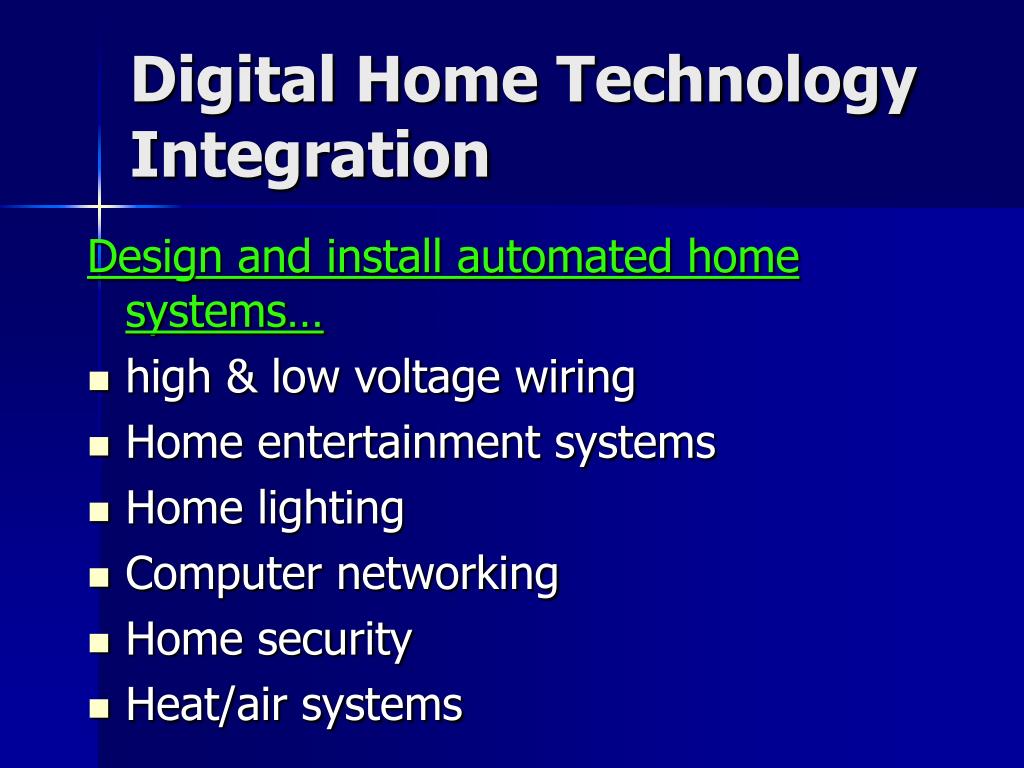 Digital Home Technology Integration

Design and install automated home systems…

- high & low voltage wiring
- Home entertainment systems
- Home lighting
- Computer networking
- Home security
- Heat/air systems